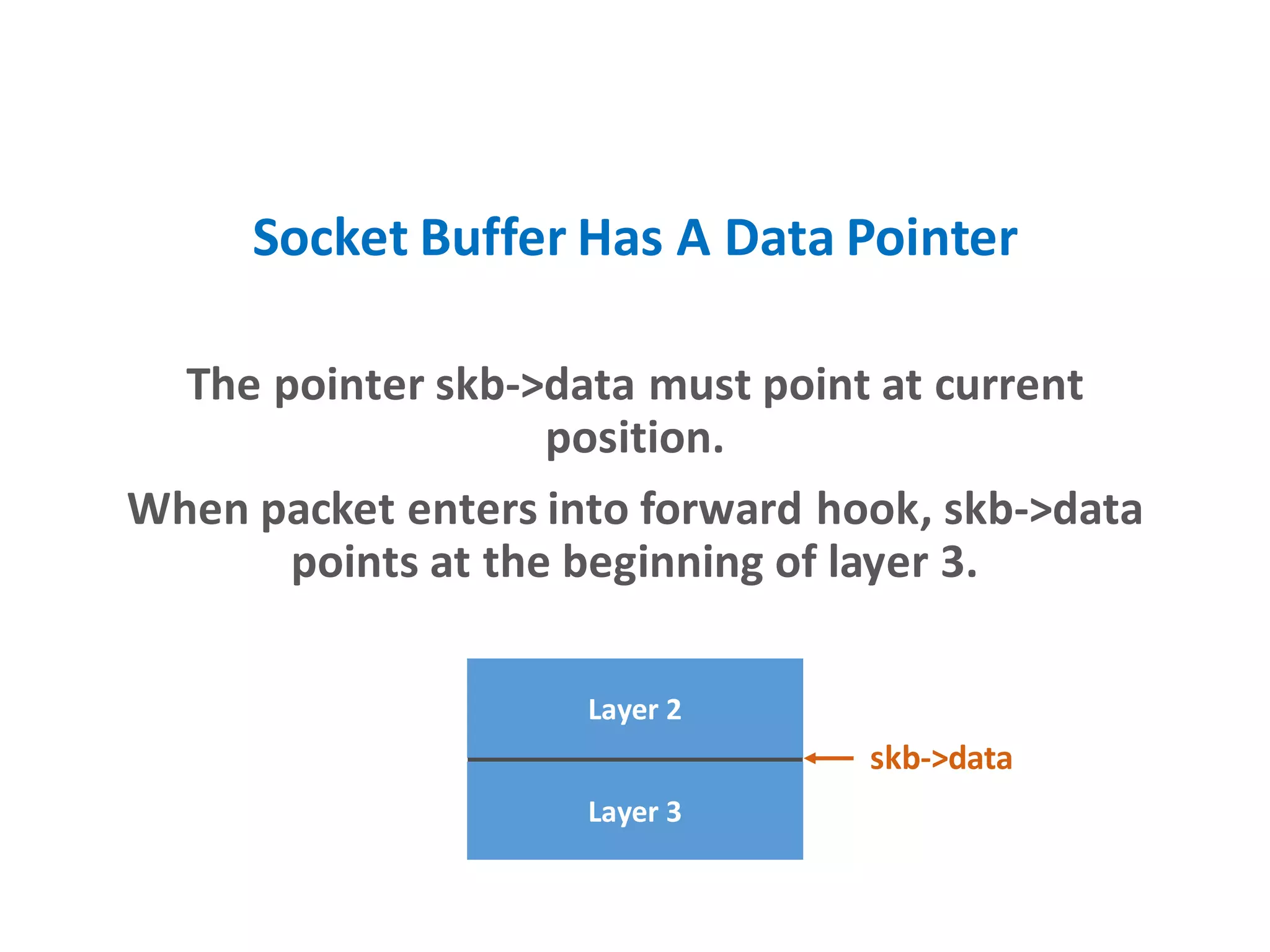 Socket Buffer Has A Data Pointer

The pointer skb->data must point at current position.

When packet enters into forward hook, skb->data points at the beginning of layer 3.

Layer 2

skb->data

Layer 3